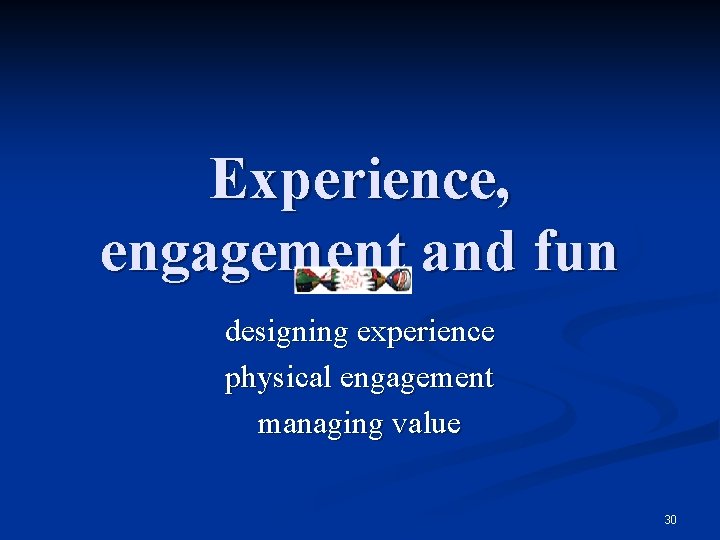 Experience, engagement and fun

designing experience
physical engagement
managing value

30